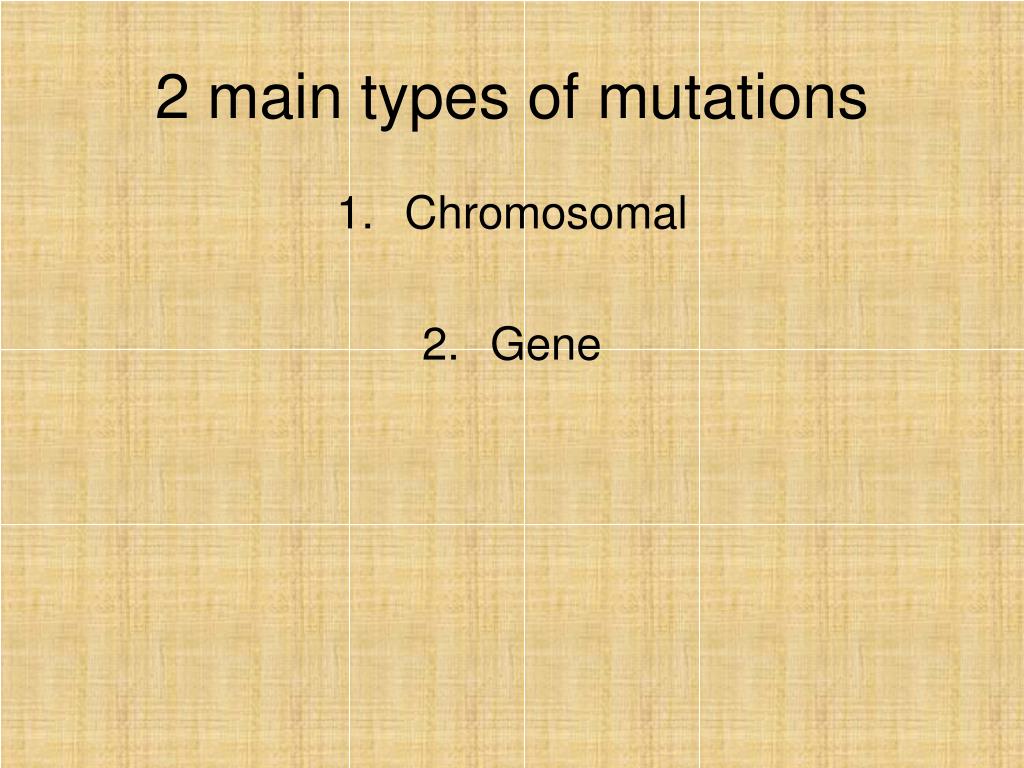 2 main types of mutations

1. Chromosomal

2. Gene